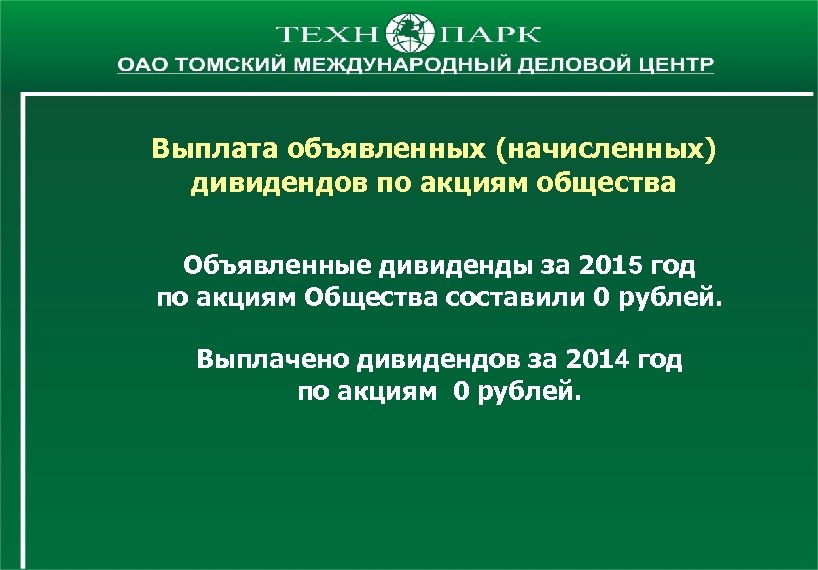 ТЕХН ПАРК
ОАО ТОМСКИЙ МЕЖДУНАРОДНЫЙ ДЕЛОВОЙ ЦЕНТР

Выплата объявленных (начисленных) дивидендов по акциям общества

Объявленные дивиденды за 2015 год по акциям Общества составили 0 рублей.

Выплачено дивидендов за 2014 год по акциям 0 рублей.